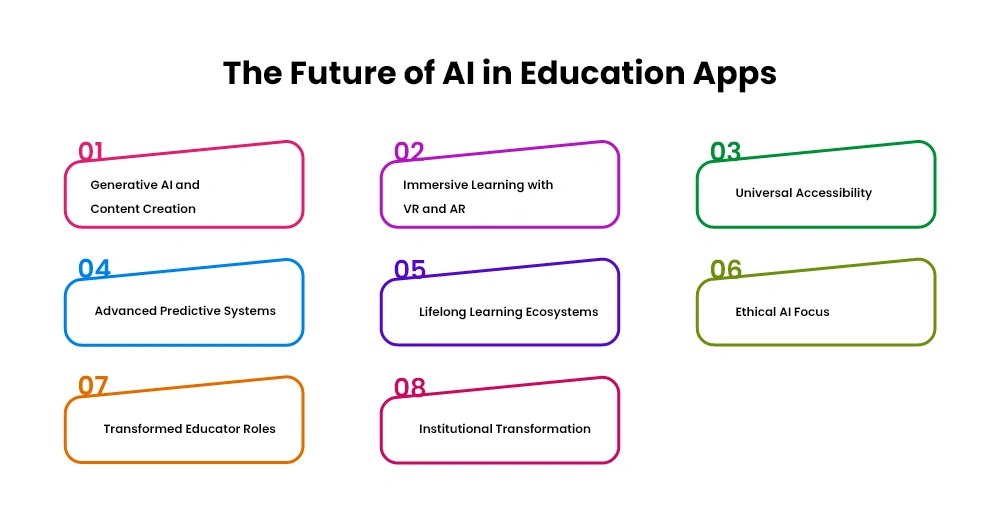 The Future of AI in Education Apps

01
Generative AI and Content Creation

02
Immersive Learning with VR and AR

03
Universal Accessibility

04
Advanced Predictive Systems

05
Lifelong Learning Ecosystems

06
Ethical AI Focus

07
Transformed Educator Roles

08
Institutional Transformation